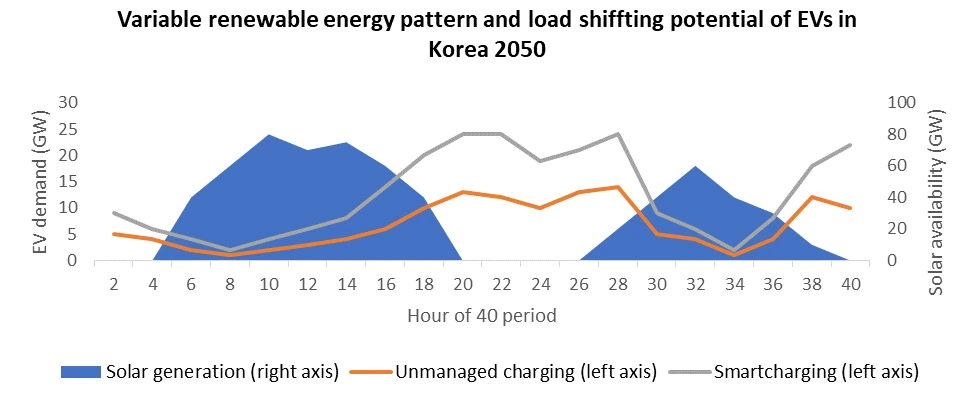 Variable renewable energy pattern and load shiffting potential of EVs in Korea 2050

EV demand (GW)

30
25
20
15
10
5
0

Solar availability (GW)

100
80
60
40
20
0

2 4 6 8 10 12 14 16 18 20 22 24 26 28 30 32 34 36 38 40

Hour of 40 period

Solar generation (right axis)
Unmanaged charging (left axis)
Smartcharging (left axis)